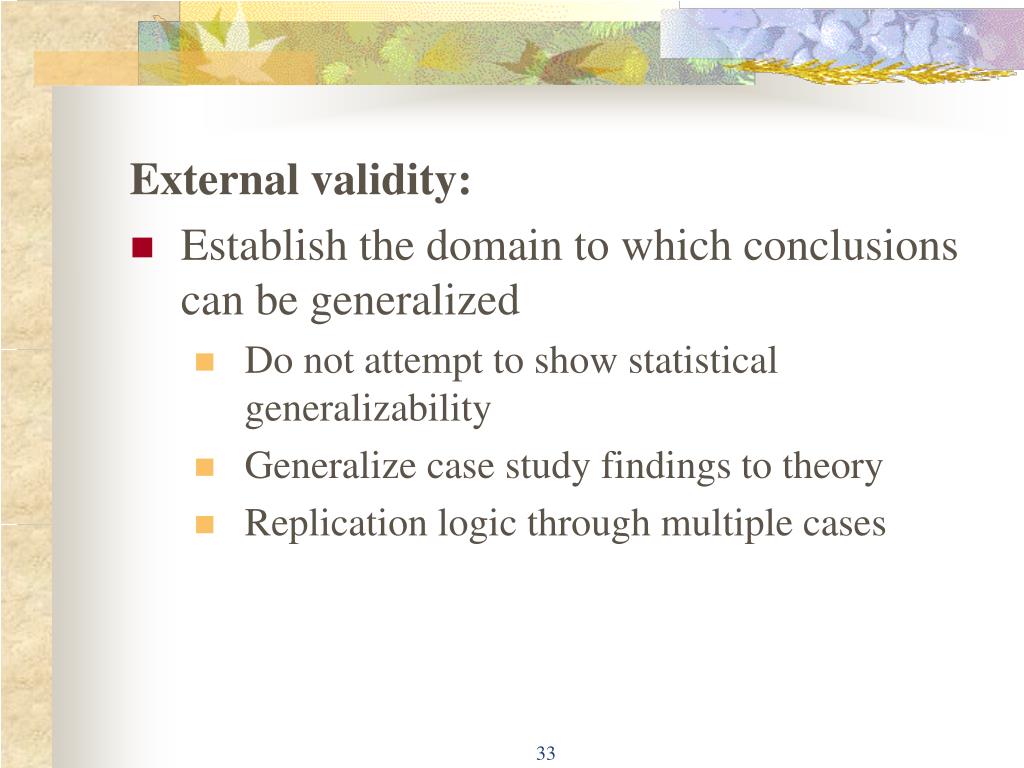 External validity:

Establish the domain to which conclusions can be generalized

Do not attempt to show statistical generalizability

Generalize case study findings to theory

Replication logic through multiple cases

33